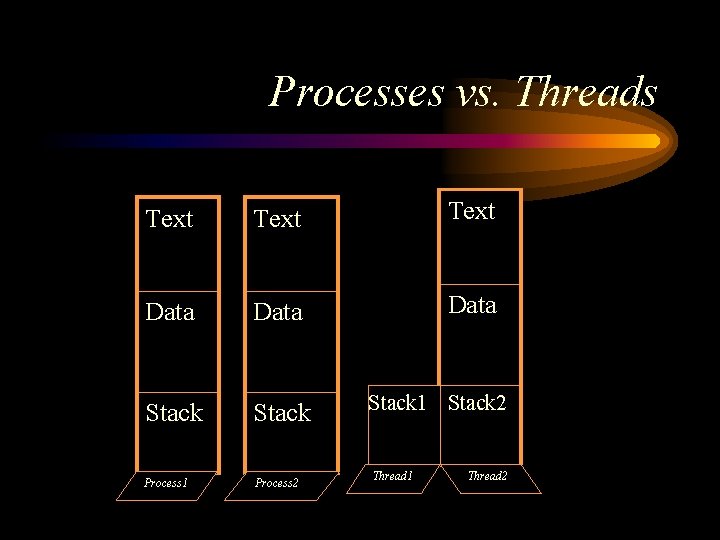 Processes vs. Threads

Text
Data
Stack
Process1

Text
Data
Stack
Process2

Text
Data
Stack1
Stack2
Thread1
Thread2